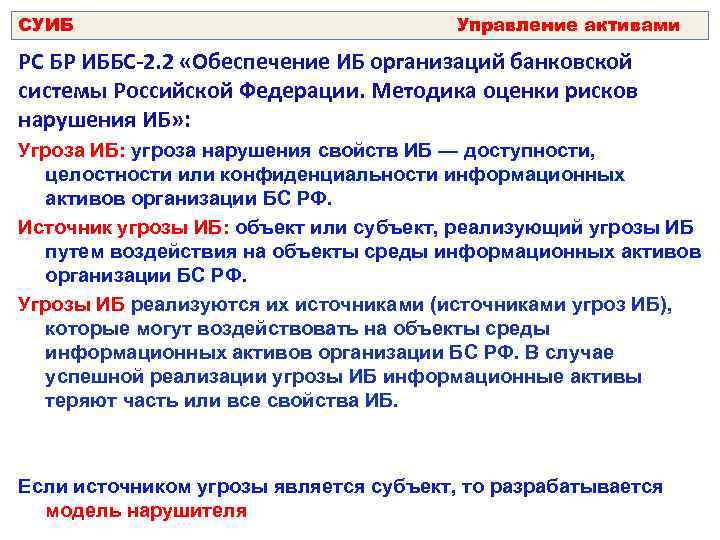 СУИБ Управление активами

РС БР ИББС-2.2 «Обеспечение ИБ организаций банковской системы Российской Федерации. Методика оценки рисков нарушения ИБ»:

Угроза ИБ: угроза нарушения свойств ИБ — доступности, целостности или конфиденциальности информационных активов организации БС РФ.

Источник угрозы ИБ: объект или субъект, реализующий угрозы ИБ путем воздействия на объекты среды информационных активов организации БС РФ.

Угрозы ИБ реализуются их источниками (источниками угроз ИБ), которые могут воздействовать на объекты среды информационных активов организации БС РФ. В случае успешной реализации угрозы ИБ информационные активы теряют часть или все свойства ИБ.

Если источником угрозы является субъект, то разрабатывается модель нарушителя